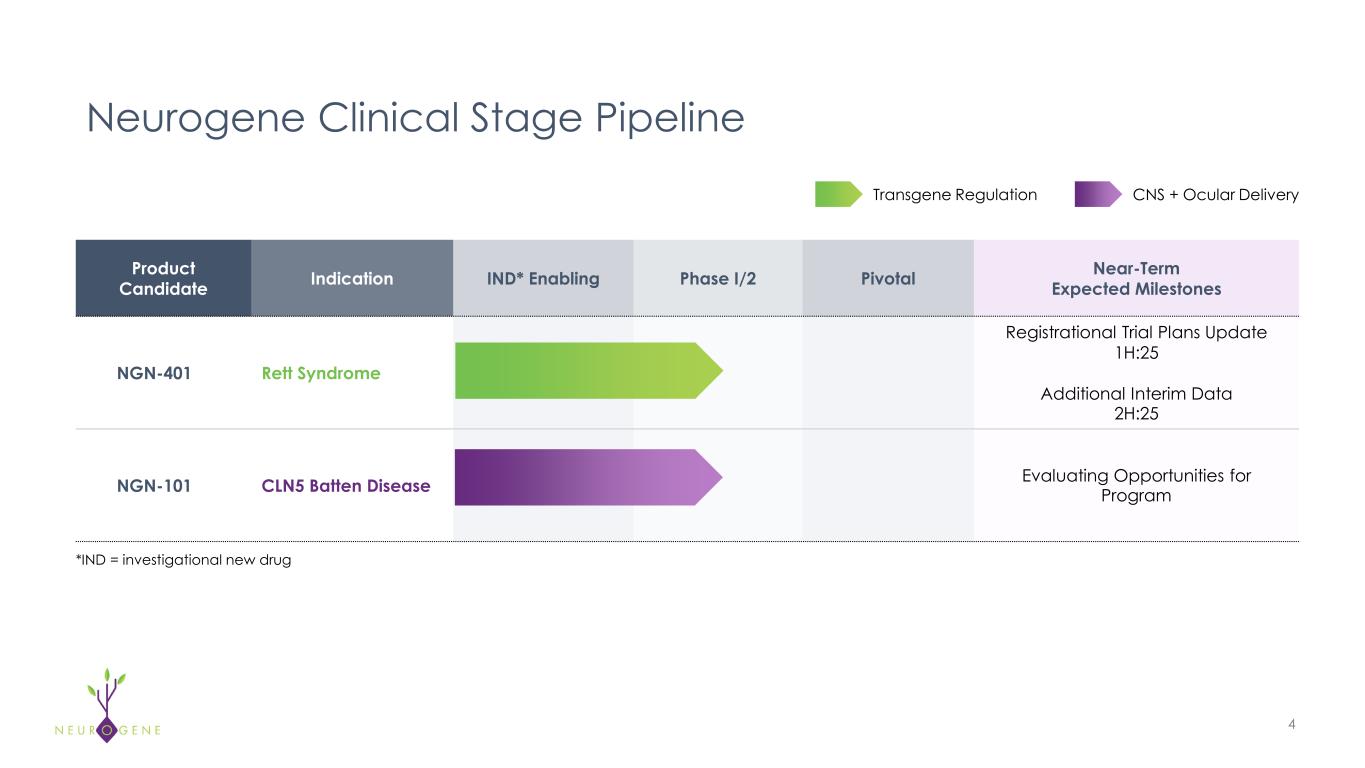 Neurogene Clinical Stage Pipeline

Transgene Regulation CNS + Ocular Delivery

| Product Candidate | Indication | IND* Enabling | Phase I/2 | Pivotal | Near-Term Expected Milestones |
|---|---|---|---|---|---|
| NGN-401 | Rett Syndrome | | | | Registrational Trial Plans Update 1H:25 Additional Interim Data 2H:25 |
| NGN-101 | CLN5 Batten Disease | | | | Evaluating Opportunities for Program |

*IND = investigational new drug

NEUROGENE

4